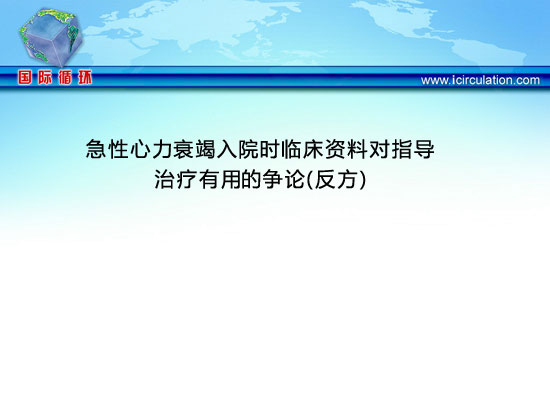 国际循环

www.icirculation.com

急性心力衰竭入院时临床资料对指导治疗有用的争论(反方)